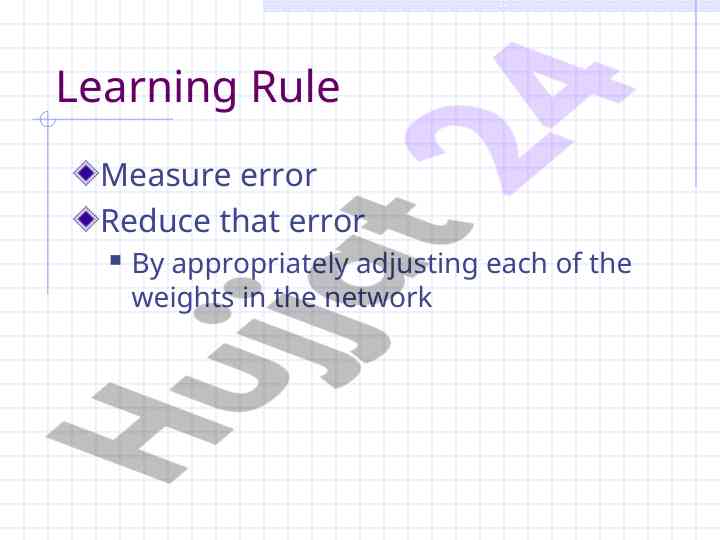 Learning Rule

Measure error

Reduce that error

By appropriately adjusting each of the weights in the network

Hujjat 24